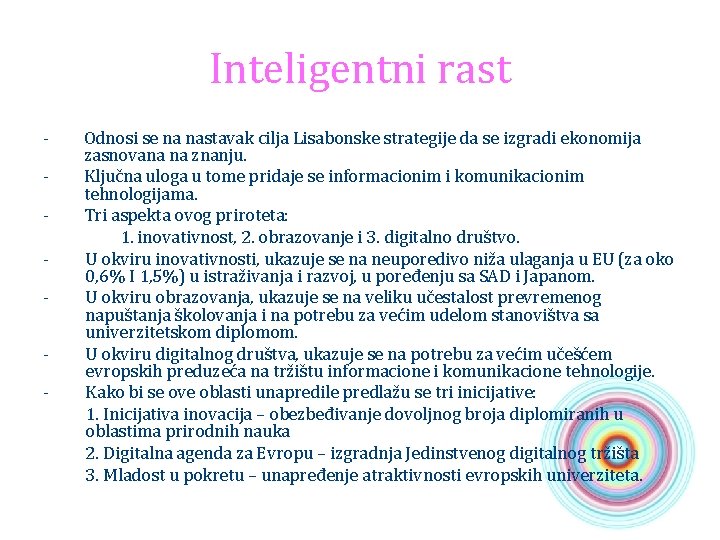 Inteligentni rast

- Odnosi se na nastavak cilja Lisabonske strategije da se izgradi ekonomija zasnovana na znanju.
- Ključna uloga u tome pridaje se informacionim i komunikacionim tehnologijama.
- Tri aspekta ovog priroteta:
1. inovativnost, 2. obrazovanje i 3. digitalno društvo.
- U okviru inovativnosti, ukazuje se na neuporedivo niža ulaganja u EU (za oko 0,6% I 1,5%) u istraživanja i razvoj, u poređenju sa SAD i Japanom.
- U okviru obrazovanja, ukazuje se na veliku učestalost prevremenog napuštanja školovanja i na potrebu za većim udelom stanovištva sa univerzitetskom diplomom.
- U okviru digitalnog društva, ukazuje se na potrebu za većim učešćem evropskih preduzeća na tržištu informacione i komunikacione tehnologije.
- Kako bi se ove oblasti unapredile predlažu se tri inicijative:
1. Inicijativa inovacija – obezbeđivanje dovoljnog broja diplomiranih u oblastima prirodnih nauka
2. Digitalna agenda za Evropu – izgradnja Jedinstvenog digitalnog tržišta
3. Mladost u pokretu – unapređenje atraktivnosti evropskih univerziteta.